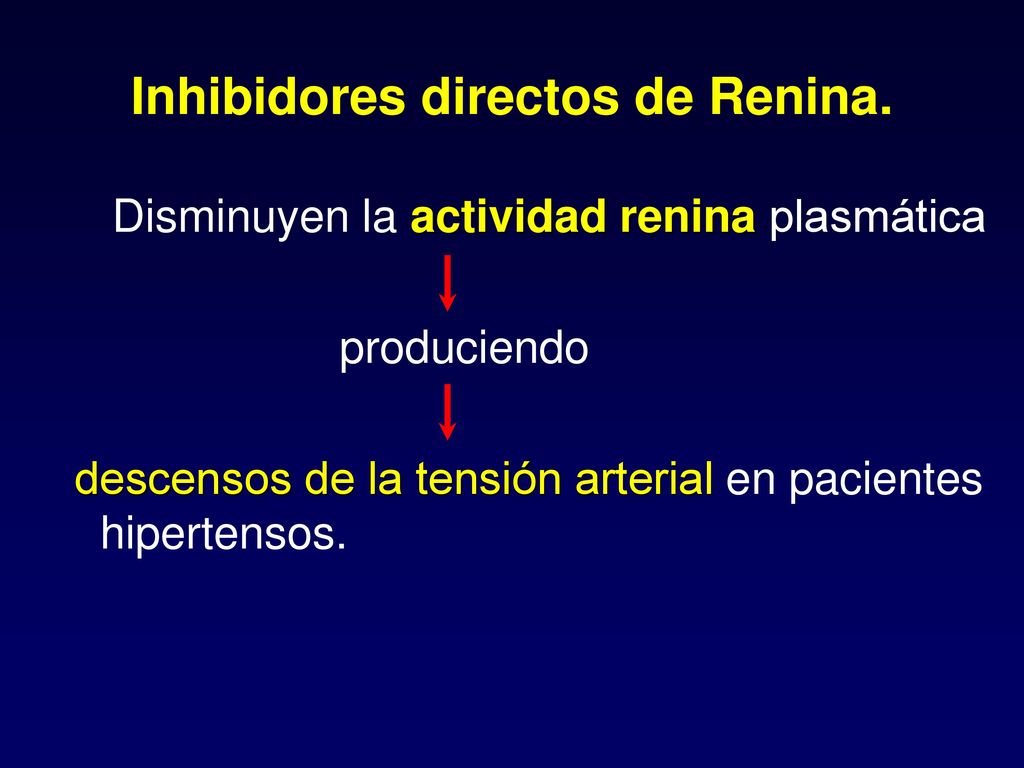 Inhibidores directos de Renina.

Disminuyen la actividad renina plasmática

produciendo

descensos de la tensión arterial en pacientes hipertensos.